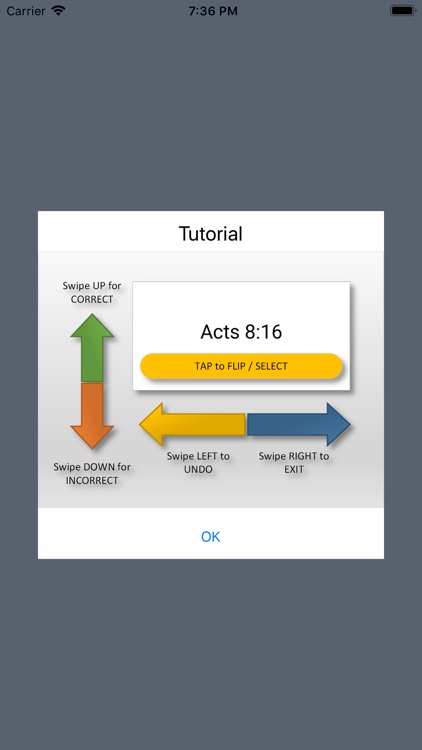 Carrier 7:36 PM

Tutorial

Swipe UP for CORRECT

Acts 8:16

TAP to FLIP / SELECT

Swipe DOWN for INCORRECT

Swipe LEFT to UNDO

Swipe RIGHT to EXIT

OK